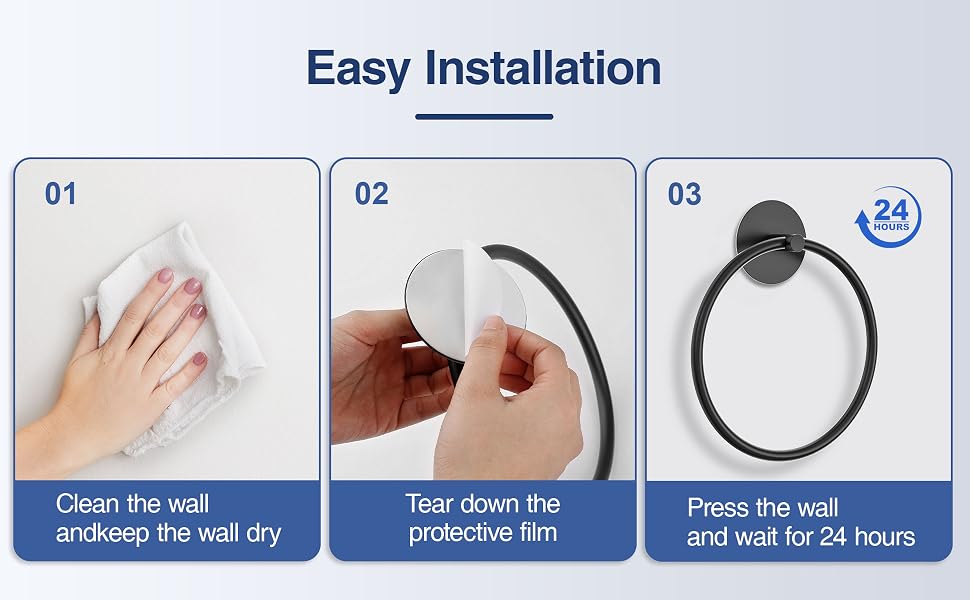 Easy Installation

01

Clean the wall andkeep the wall dry

02

Tear down the protective film

03

24 HOURS

Press the wall and wait for 24 hours